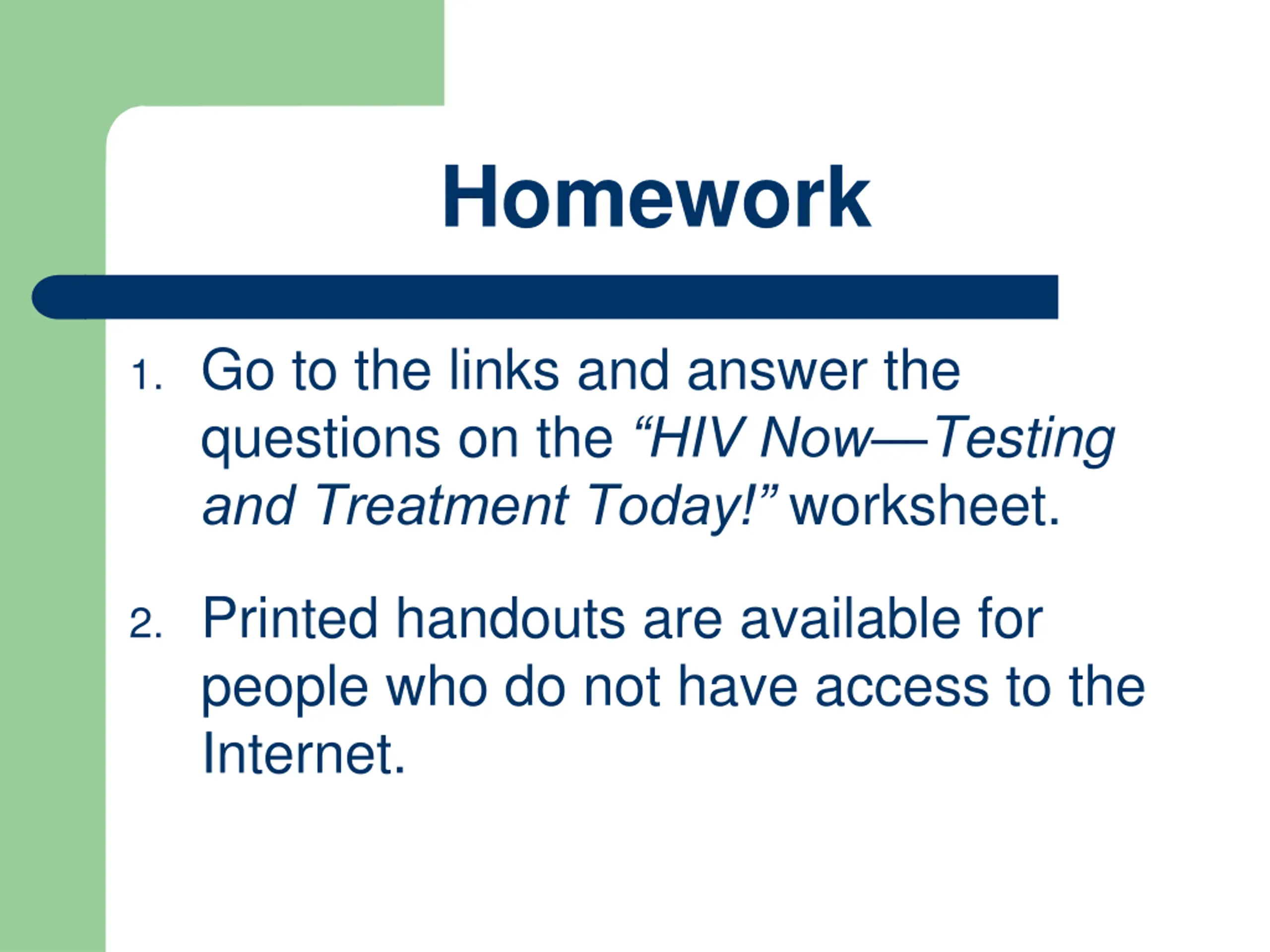 Homework

1. Go to the links and answer the questions on the “HIV Now—Testing and Treatment Today!” worksheet.

2. Printed handouts are available for people who do not have access to the Internet.